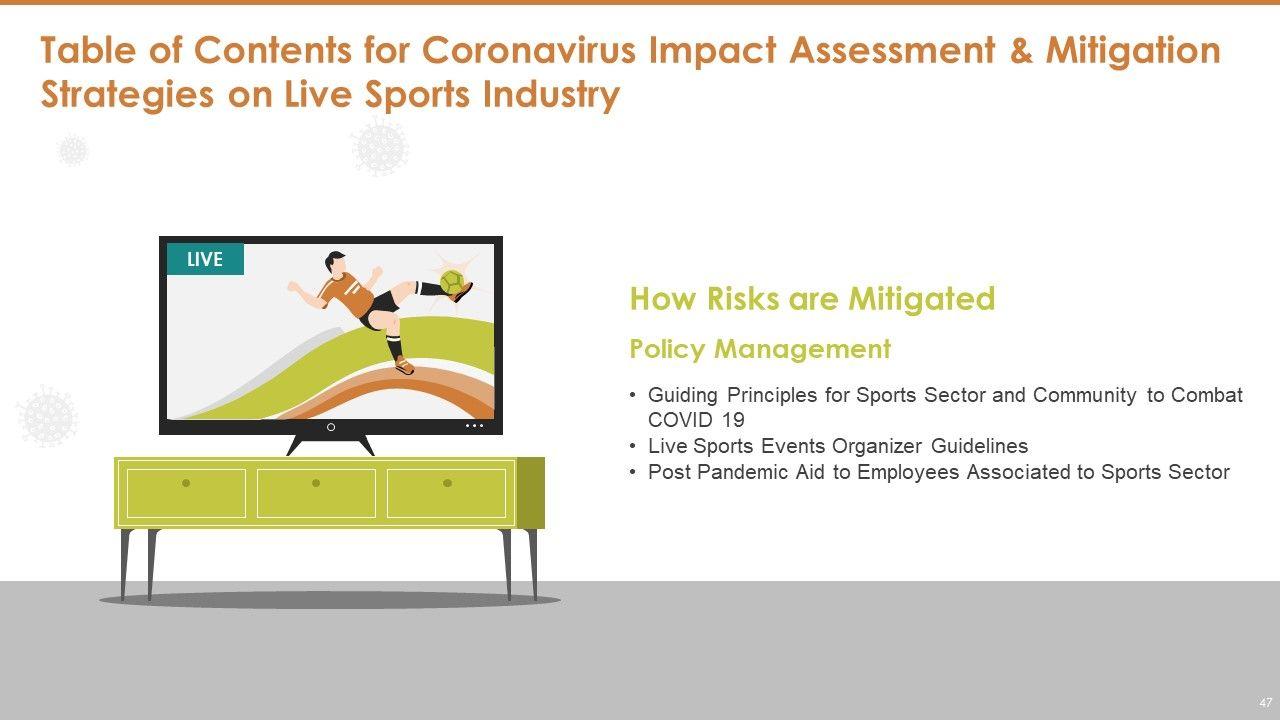 Table of Contents for Coronavirus Impact Assessment & Mitigation Strategies on Live Sports Industry

LIVE

How Risks are Mitigated

Policy Management

• Guiding Principles for Sports Sector and Community to Combat COVID 19
• Live Sports Events Organizer Guidelines
• Post Pandemic Aid to Employees Associated to Sports Sector

47